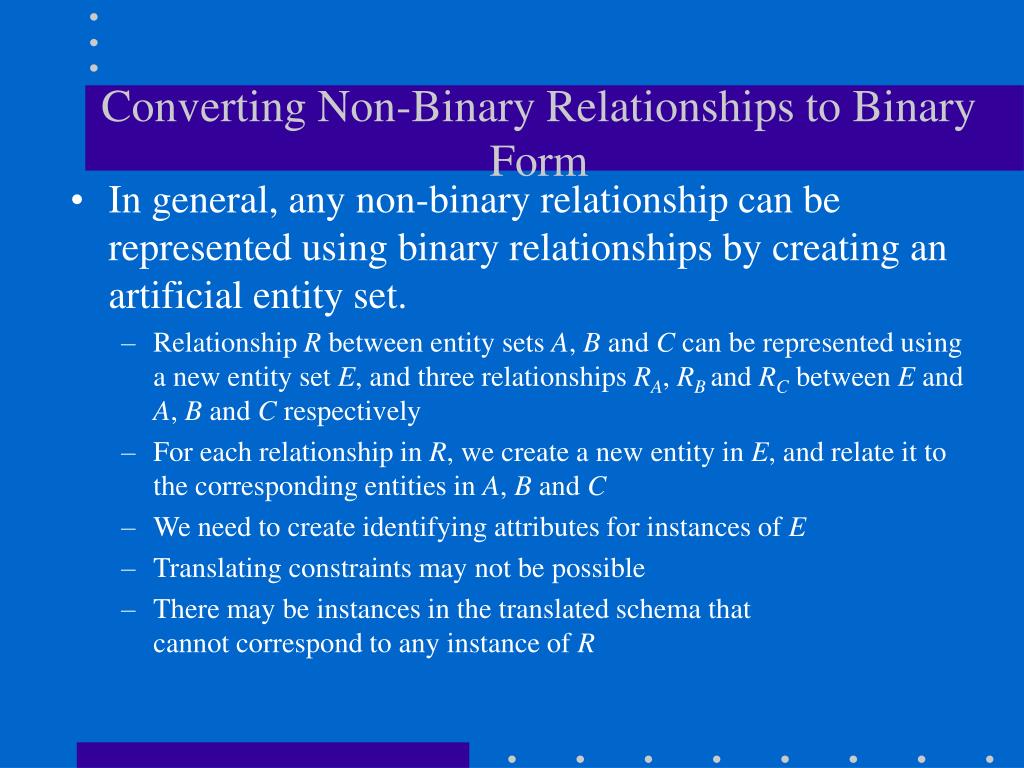 Converting Non-Binary Relationships to Binary Form

• In general, any non-binary relationship can be represented using binary relationships by creating an artificial entity set.

– Relationship $R$ between entity sets $A$, $B$ and $C$ can be represented using a new entity set $E$, and three relationships $R_A$, $R_B$ and $R_C$ between $E$ and $A$, $B$ and $C$ respectively

– For each relationship in $R$, we create a new entity in $E$, and relate it to the corresponding entities in $A$, $B$ and $C$

– We need to create identifying attributes for instances of $E$

– Translating constraints may not be possible

– There may be instances in the translated schema that cannot correspond to any instance of $R$